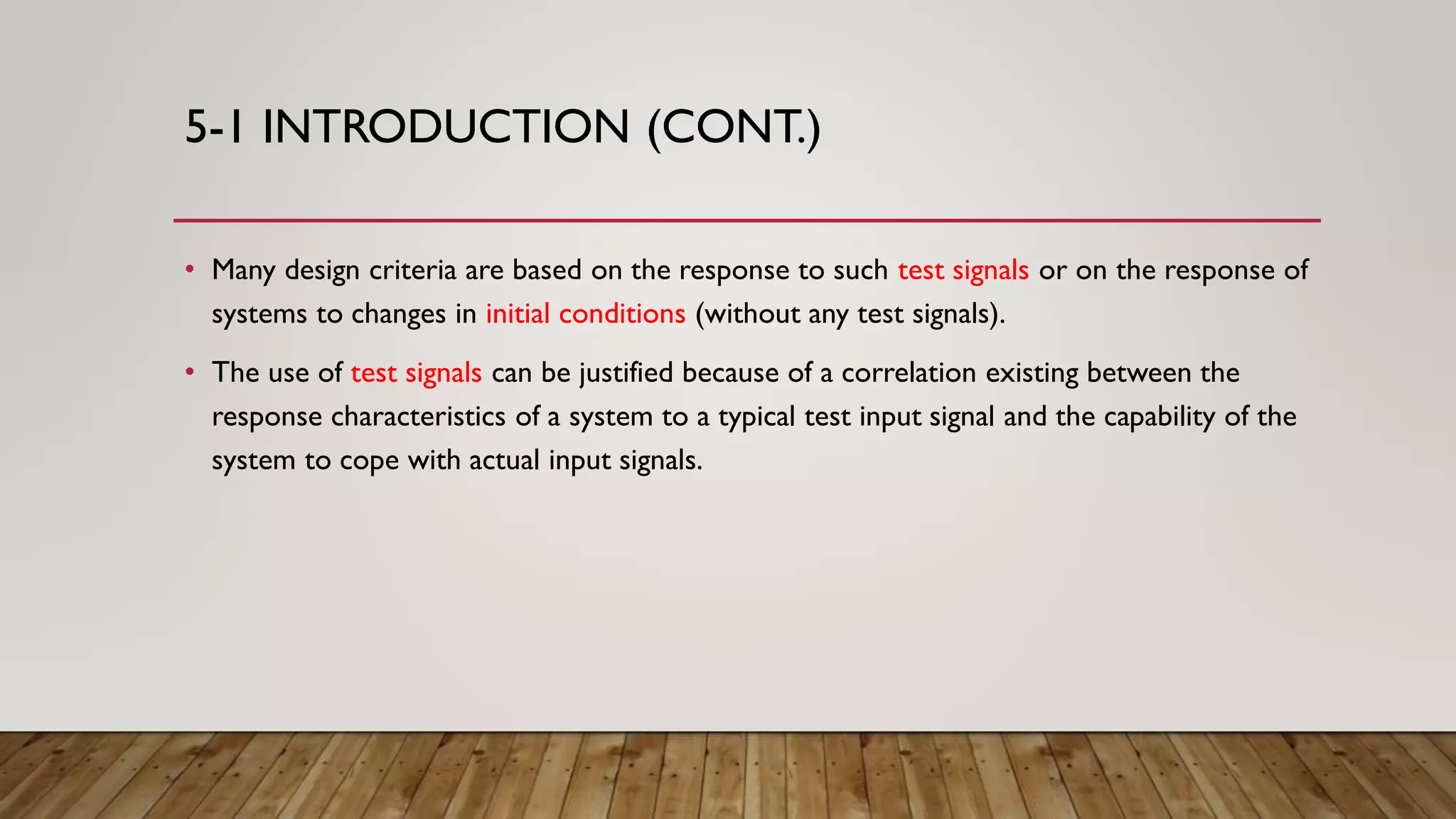 5-1 INTRODUCTION (CONT.)

• Many design criteria are based on the response to such test signals or on the response of systems to changes in initial conditions (without any test signals).

• The use of test signals can be justified because of a correlation existing between the response characteristics of a system to a typical test input signal and the capability of the system to cope with actual input signals.